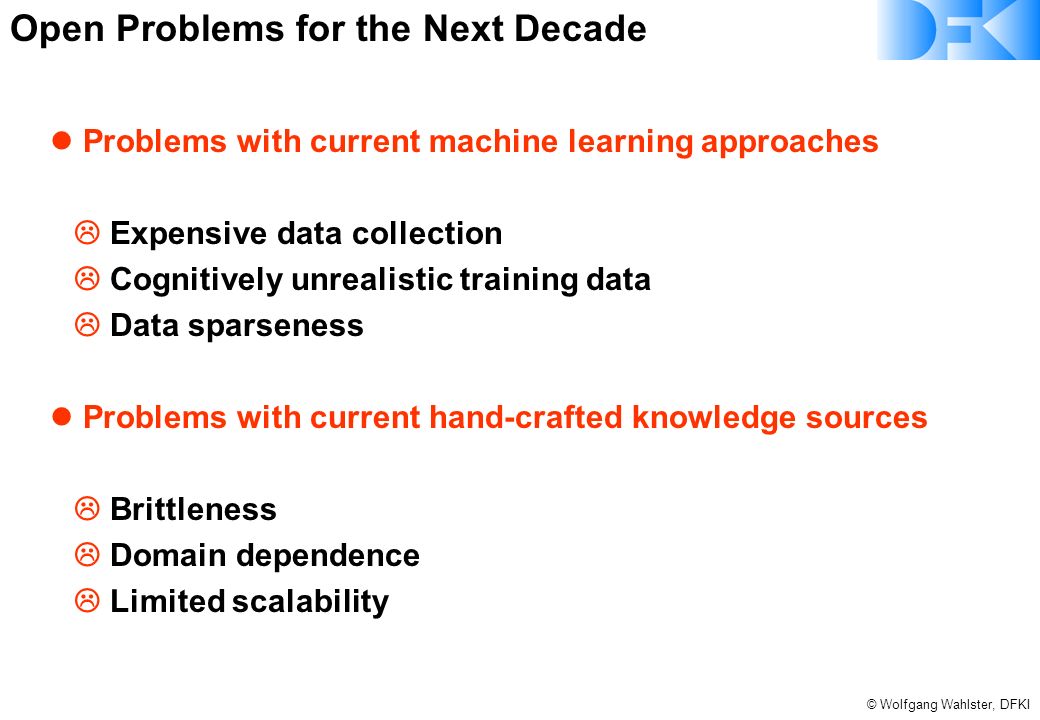 Open Problems for the Next Decade

DFKI

● Problems with current machine learning approaches

☹ Expensive data collection
☹ Cognitively unrealistic training data
☹ Data sparseness

● Problems with current hand-crafted knowledge sources

☹ Brittleness
☹ Domain dependence
☹ Limited scalability

© Wolfgang Wahlster, DFKI